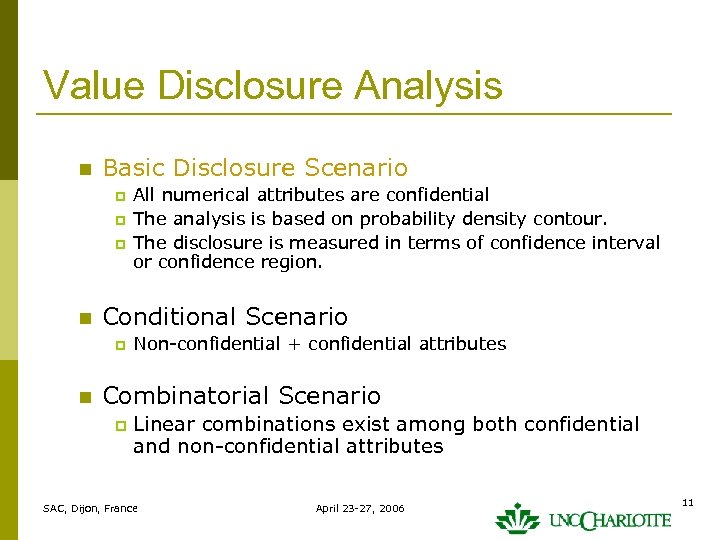 Value Disclosure Analysis

Basic Disclosure Scenario
All numerical attributes are confidential
The analysis is based on probability density contour.
The disclosure is measured in terms of confidence interval or confidence region.

Conditional Scenario
Non-confidential + confidential attributes

Combinatorial Scenario
Linear combinations exist among both confidential and non-confidential attributes

SAC, Dijon, France

April 23-27, 2006

UNC CHARLOTTE

11